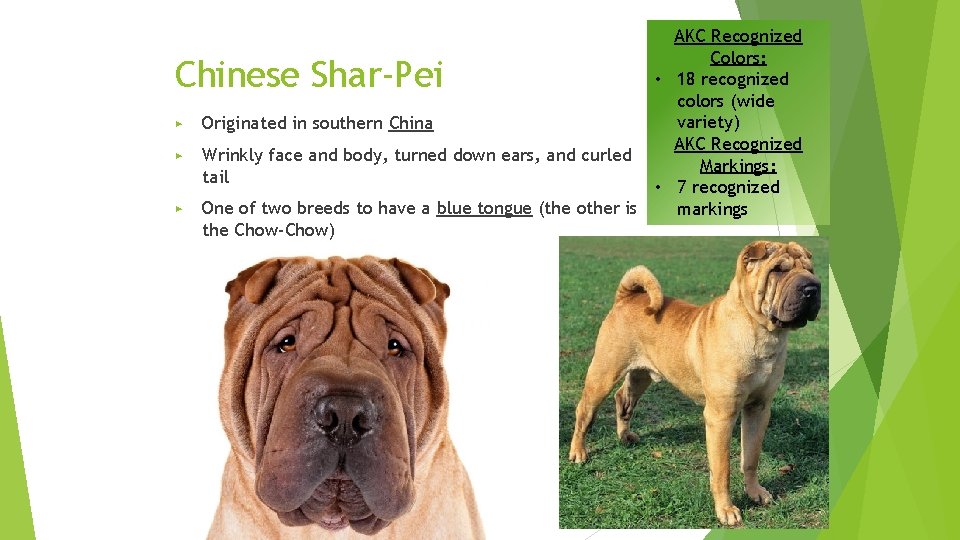 Chinese Shar-Pei

▸ Originated in southern China

▸ Wrinkly face and body, turned down ears, and curled tail

▸ One of two breeds to have a blue tongue (the other is the Chow-Chow)

AKC Recognized Colors:
• 18 recognized colors (wide variety)
AKC Recognized Markings:
• 7 recognized markings